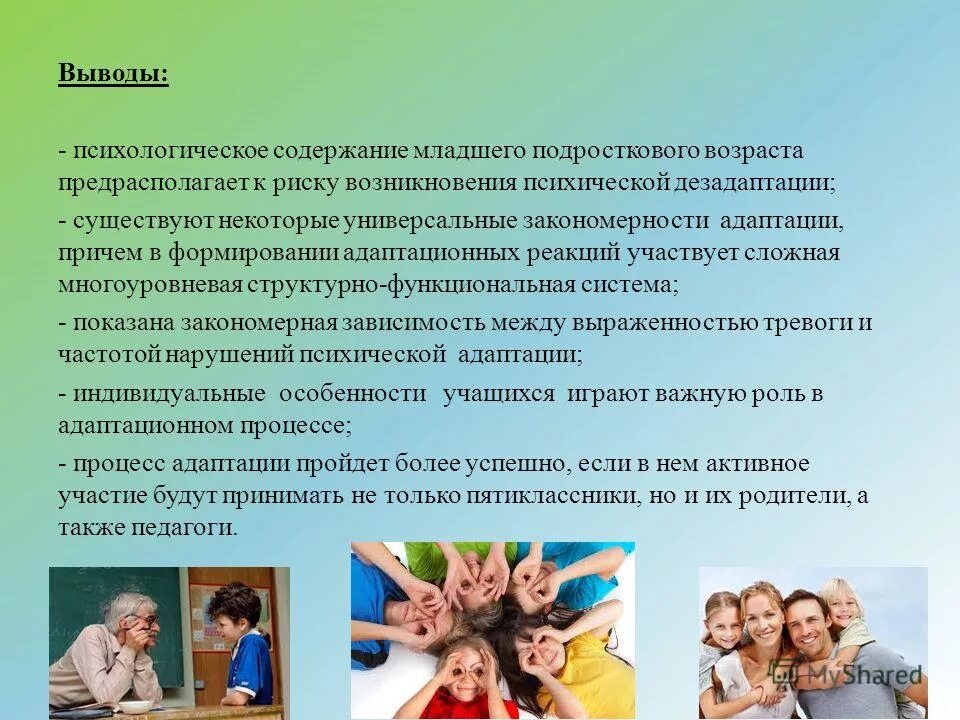 Выводы:

- психологическое содержание младшего подросткового возраста предрасполагает к риску возникновения психической дезадаптации;

- существуют некоторые универсальные закономерности адаптации, причем в формировании адаптационных реакций участвует сложная многоуровневая структурно-функциональная система;

- показана закономерная зависимость между выраженностью тревоги и частотой нарушений психической адаптации;

- индивидуальные особенности учащихся играют важную роль в адаптационном процессе;

- процесс адаптации пройдет более успешно, если в нем активное участие будут принимать не только пятиклассники, но и их родители, а также педагоги.

MyShared